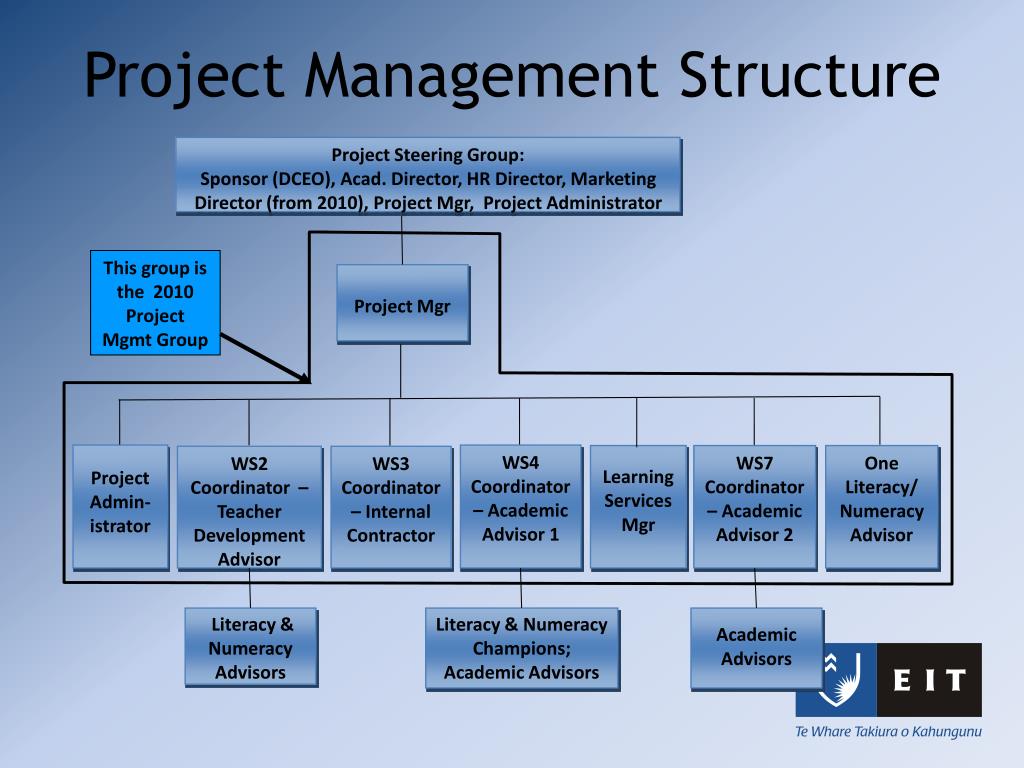 Project Management Structure

Project Steering Group:
Sponsor (DCEO), Acad. Director, HR Director, Marketing Director (from 2010), Project Mgr, Project Administrator

This group is the 2010 Project Mgmt Group

Project Mgr

Project Administrator

WS2 Coordinator – Teacher Development Advisor

WS3 Coordinator – Internal Contractor

WS4 Coordinator – Academic Advisor 1

Learning Services Mgr

WS7 Coordinator – Academic Advisor 2

One Literacy/ Numeracy Advisor

Literacy & Numeracy Advisors

Literacy & Numeracy Champions; Academic Advisors

Academic Advisors

EIT
Te Whare Takiura o Kahungunu